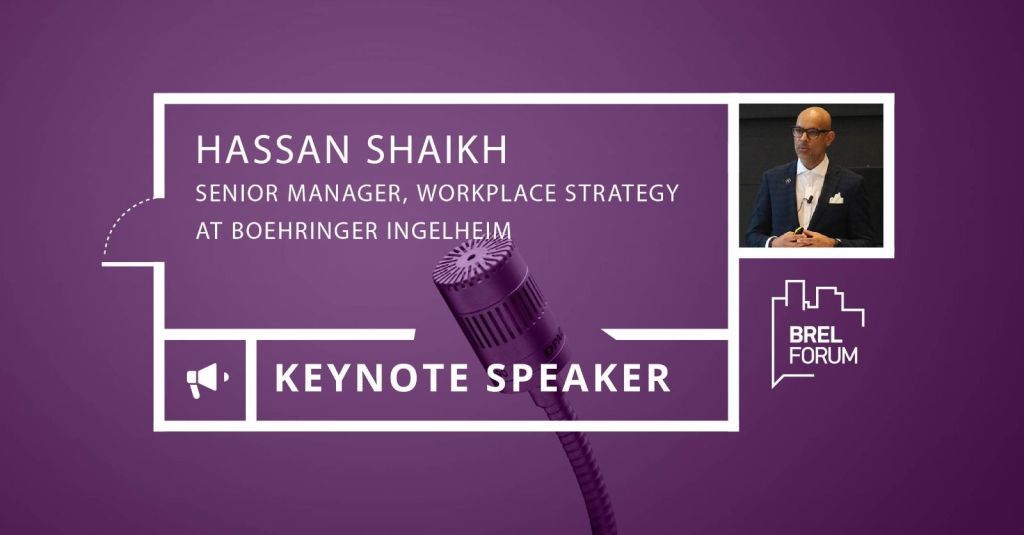 HASSAN SHAIKH
SENIOR MANAGER, WORKPLACE STRATEGY
AT BOEHRINGER INGELHEIM

KEYNOTE SPEAKER

BREL
FORUM